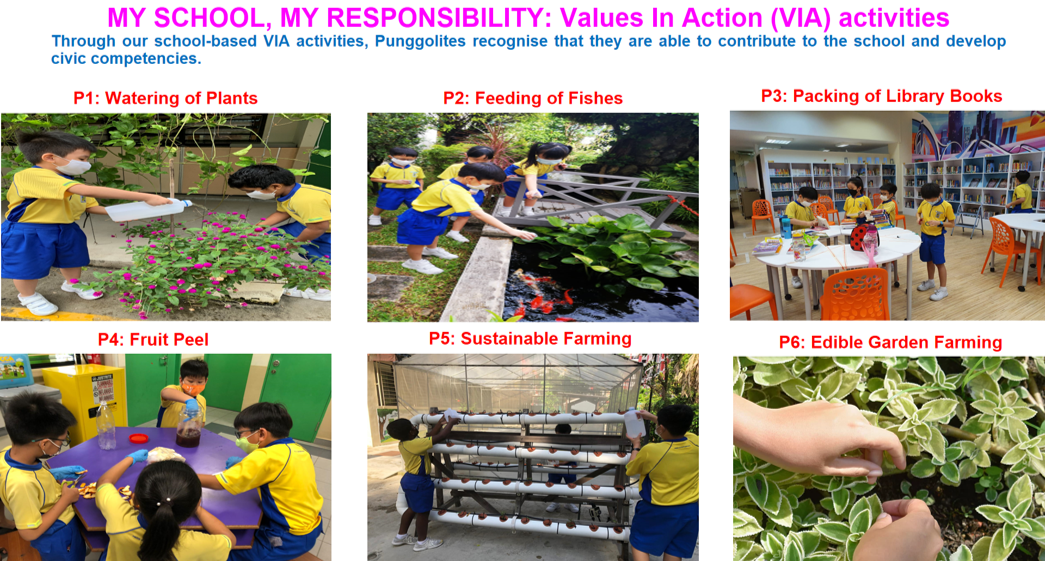 MY SCHOOL, MY RESPONSIBILITY: Values In Action (VIA) activities

Through our school-based VIA activities, Punggolites recognise that they are able to contribute to the school and develop civic competencies.

P1: Watering of Plants

P2: Feeding of Fishes

P3: Packing of Library Books

P4: Fruit Peel

P5: Sustainable Farming

P6: Edible Garden Farming